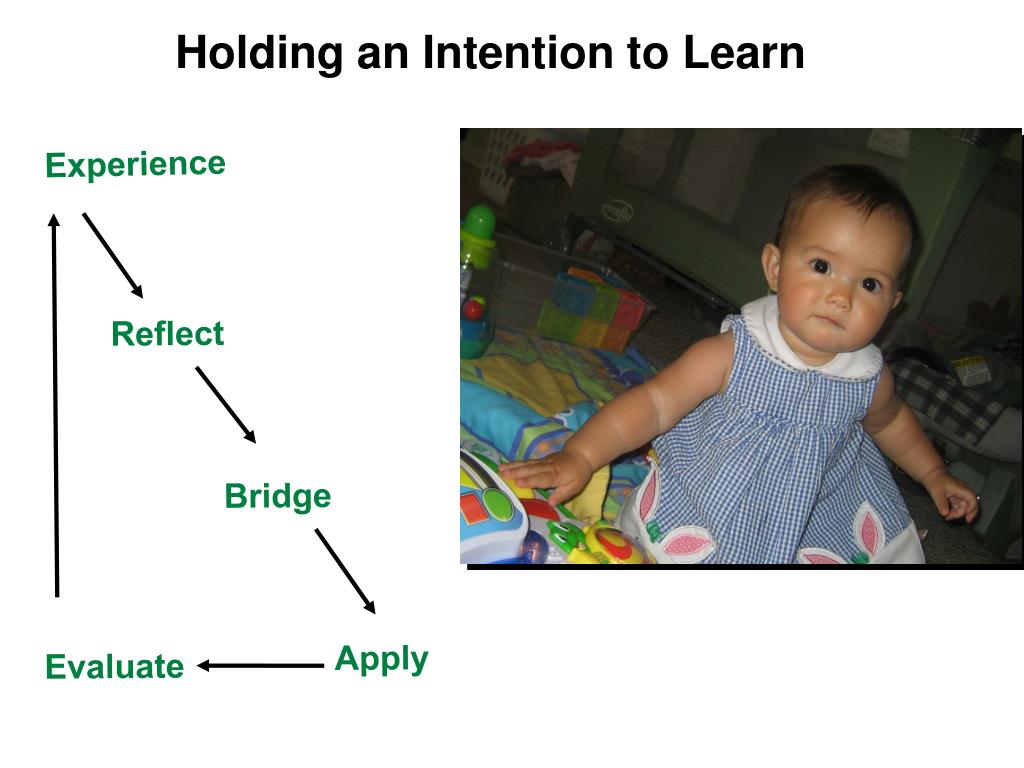 Holding an Intention to Learn

Experience

Reflect

Bridge

Apply

Evaluate